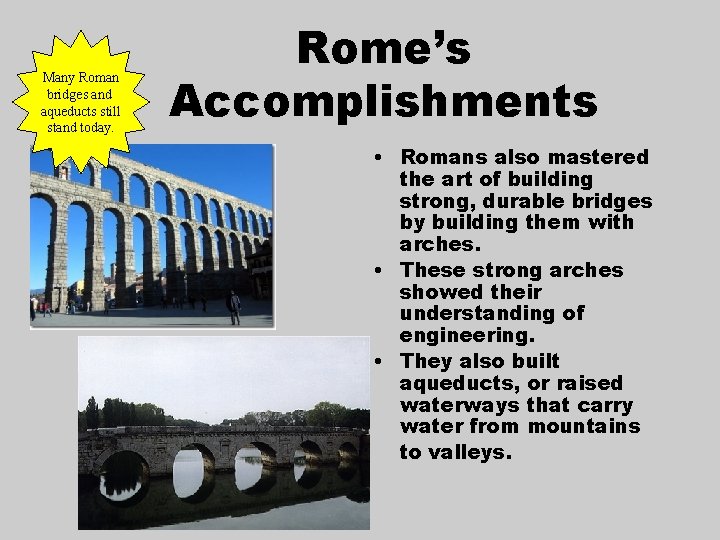 Many Roman bridges and aqueducts still stand today.

Rome's Accomplishments

• Romans also mastered the art of building strong, durable bridges by building them with arches.
• These strong arches showed their understanding of engineering.
• They also built aqueducts, or raised waterways that carry water from mountains to valleys.